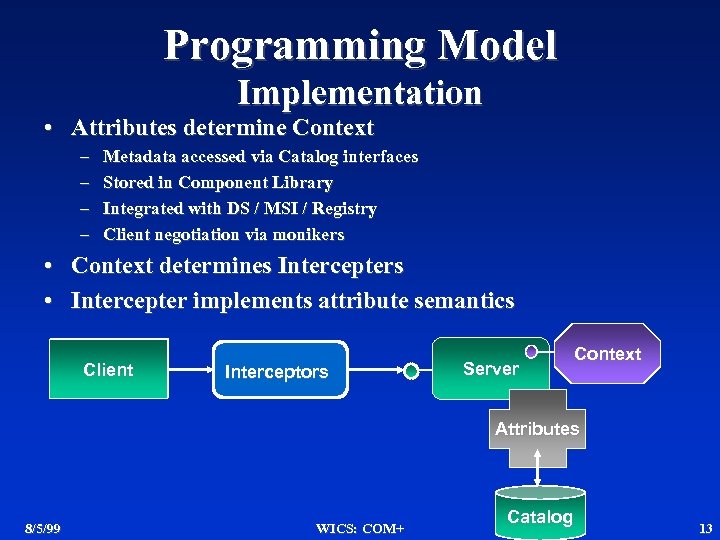 Programming Model
Implementation

• Attributes determine Context
– Metadata accessed via Catalog interfaces
– Stored in Component Library
– Integrated with DS / MSI / Registry
– Client negotiation via monikers
• Context determines Intercepters
• Intercepter implements attribute semantics

Client
Interceptors
Server
Context
Attributes
Catalog

8/5/99
WICS: COM+
13